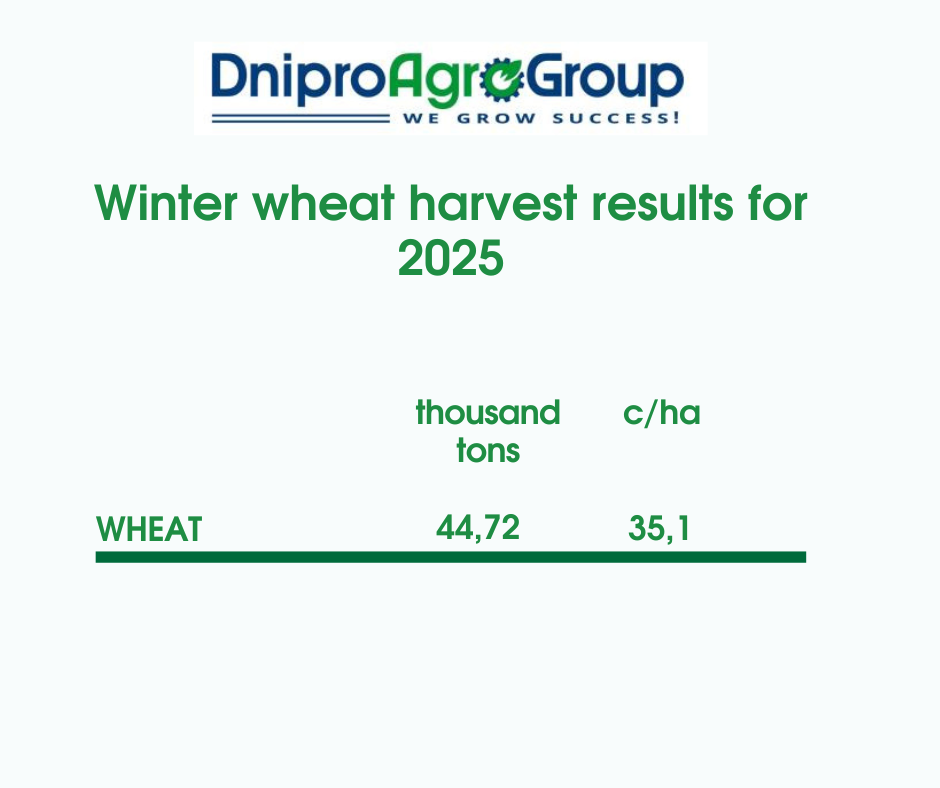 DniproAgroGroup
WE GROW SUCCESS!

Winter wheat harvest results for 2025

|  | thousand tons | c/ha |
|---|---|---|
| WHEAT | 44,72 | 35,1 |